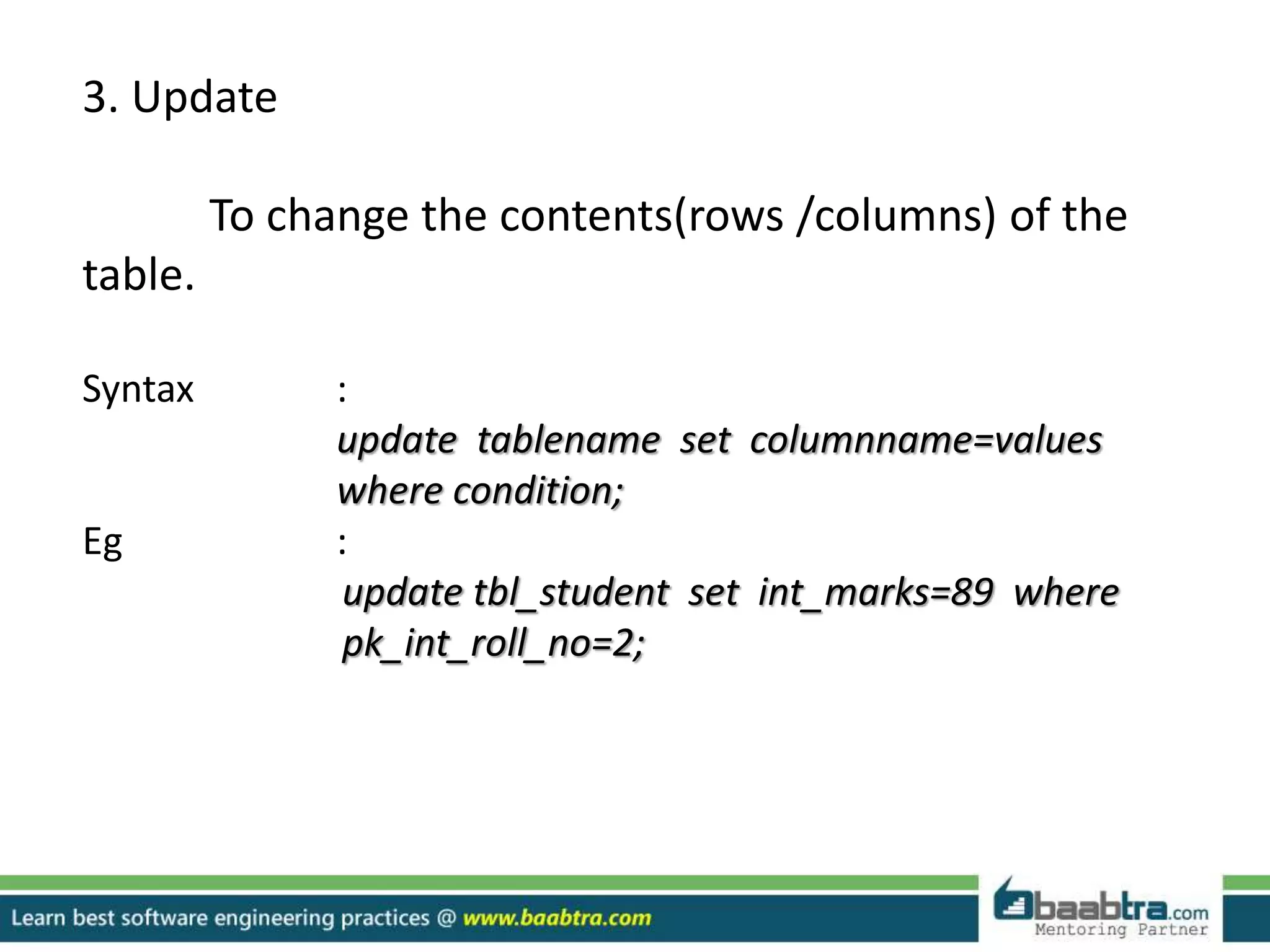 3. Update

To change the contents(rows /columns) of the table.

Syntax : update tablename set columnname=values where condition;

Eg : update tbl_student set int_marks=89 where pk_int_roll_no=2;

Learn best software engineering practices @ www.baabtra.com

baabtra.com Mentoring Partner